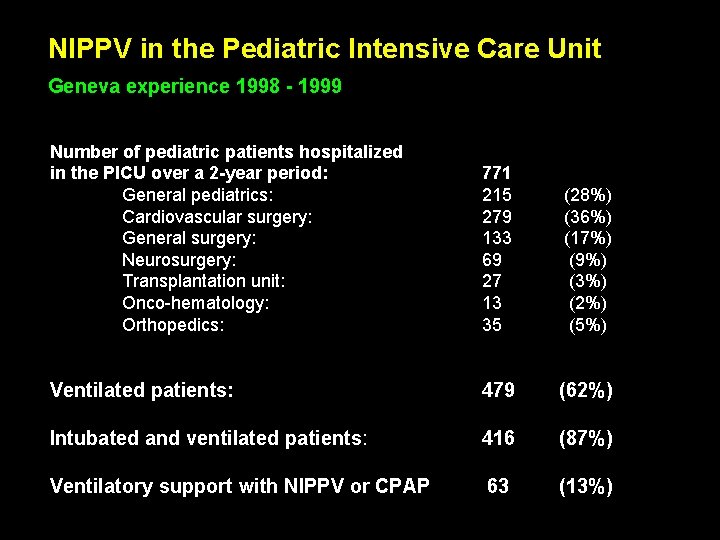 NIPPV in the Pediatric Intensive Care Unit

Geneva experience 1998 - 1999

| Number of pediatric patients hospitalized in the PICU over a 2-year period: | 771 | |
|---|---|---|
| General pediatrics: | 215 | (28%) |
| Cardiovascular surgery: | 279 | (36%) |
| General surgery: | 133 | (17%) |
| Neurosurgery: | 69 | (9%) |
| Transplantation unit: | 27 | (3%) |
| Onco-hematology: | 13 | (2%) |
| Orthopedics: | 35 | (5%) |
| Ventilated patients: | 479 | (62%) |
| Intubated and ventilated patients: | 416 | (87%) |
| Ventilatory support with NIPPV or CPAP | 63 | (13%) |